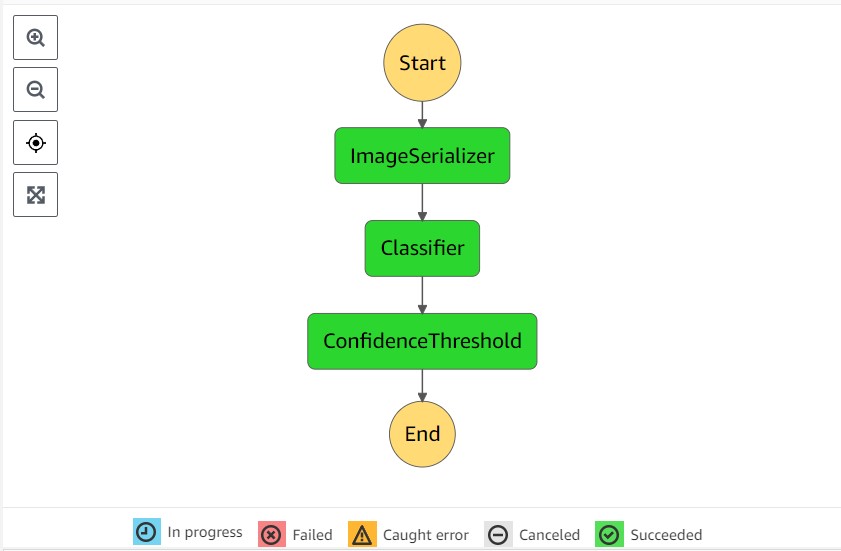 Start

ImageSerializer

Classifier

ConfidenceThreshold

End

In progress Failed Caught error Canceled Succeeded